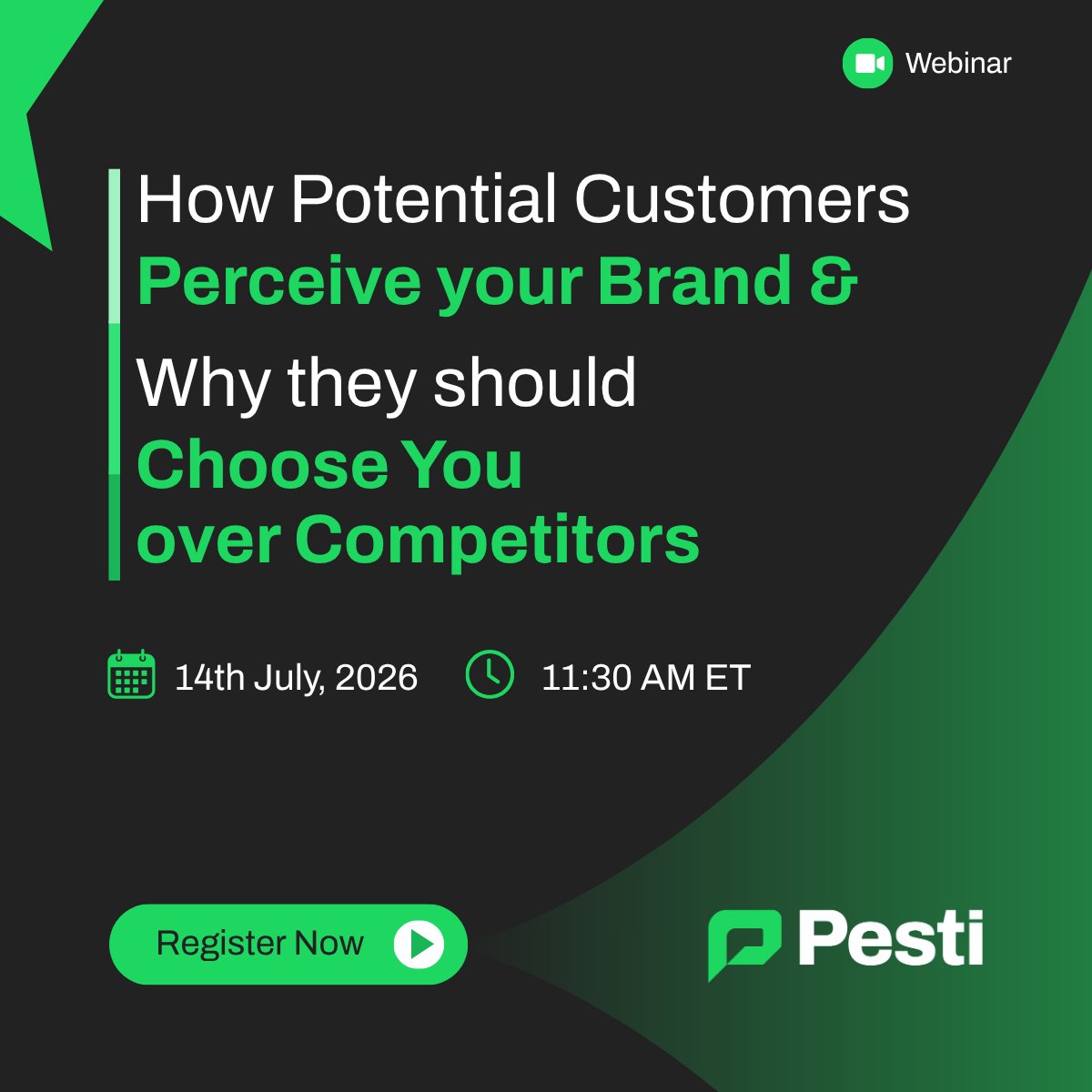 Webinar

How Potential Customers
Perceive your Brand &
Why they should
Choose You
over Competitors

14th July, 2026 11:30 AM ET

Register Now

Pesti